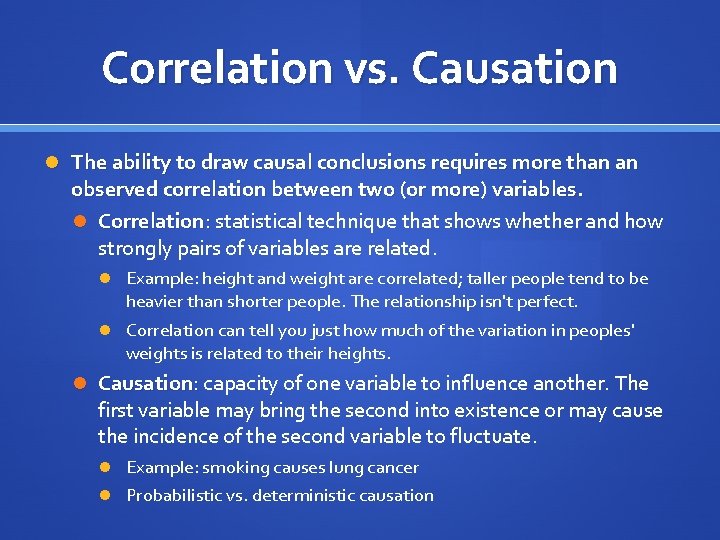 Correlation vs. Causation

The ability to draw causal conclusions requires more than an observed correlation between two (or more) variables.

Correlation: statistical technique that shows whether and how strongly pairs of variables are related.

Example: height and weight are correlated; taller people tend to be heavier than shorter people. The relationship isn't perfect.

Correlation can tell you just how much of the variation in peoples' weights is related to their heights.

Causation: capacity of one variable to influence another. The first variable may bring the second into existence or may cause the incidence of the second variable to fluctuate.

Example: smoking causes lung cancer

Probabilistic vs. deterministic causation